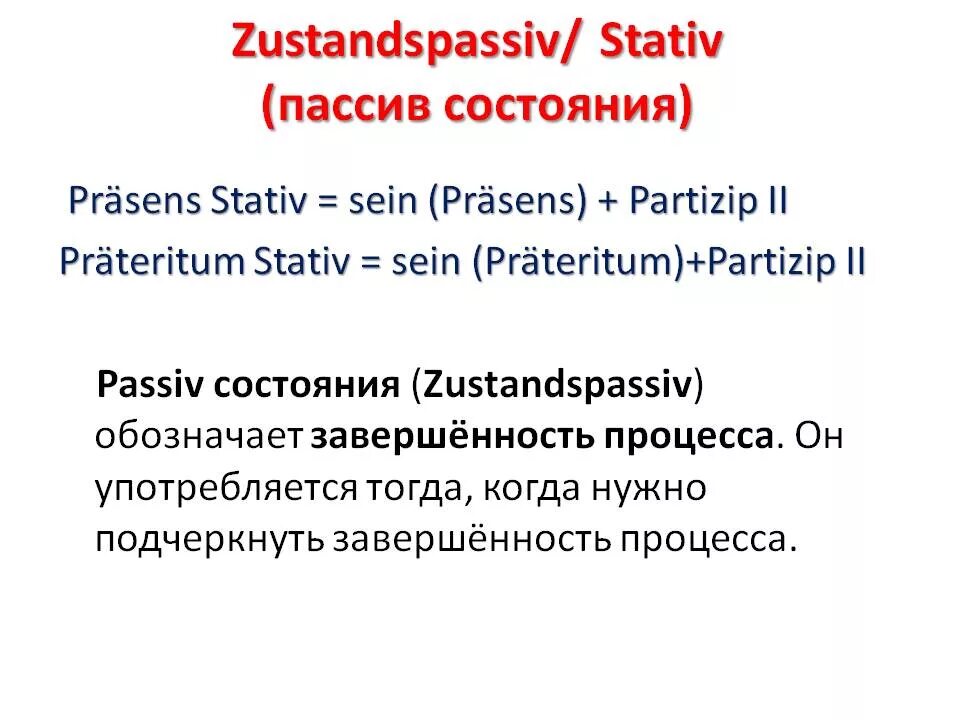 Zustandspassiv/ Stativ
(пассив состояния)

Präsens Stativ = sein (Präsens) + Partizip II
Präteritum Stativ = sein (Präteritum)+Partizip II

Passiv состояния (Zustandspassiv) обозначает завершённость процесса. Он употребляется тогда, когда нужно подчеркнуть завершённость процесса.